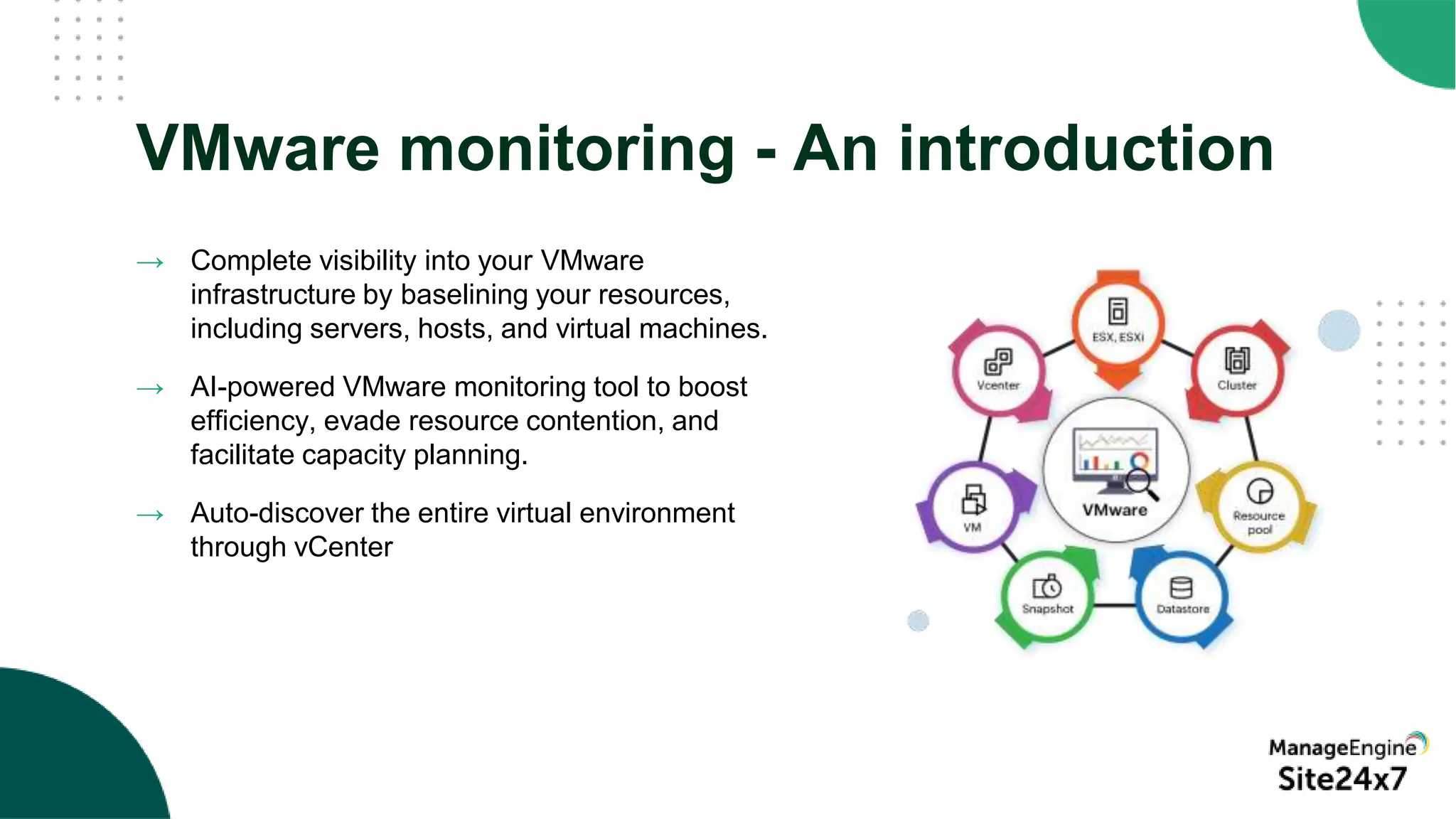 VMware monitoring - An introduction

→ Complete visibility into your VMware infrastructure by baselining your resources, including servers, hosts, and virtual machines.

→ AI-powered VMware monitoring tool to boost efficiency, evade resource contention, and facilitate capacity planning.

→ Auto-discover the entire virtual environment through vCenter

ESX, ESXi
Cluster
Resource pool
Datastore
Snapshot
VM
Vcenter
VMware

ManageEngine
Site24x7